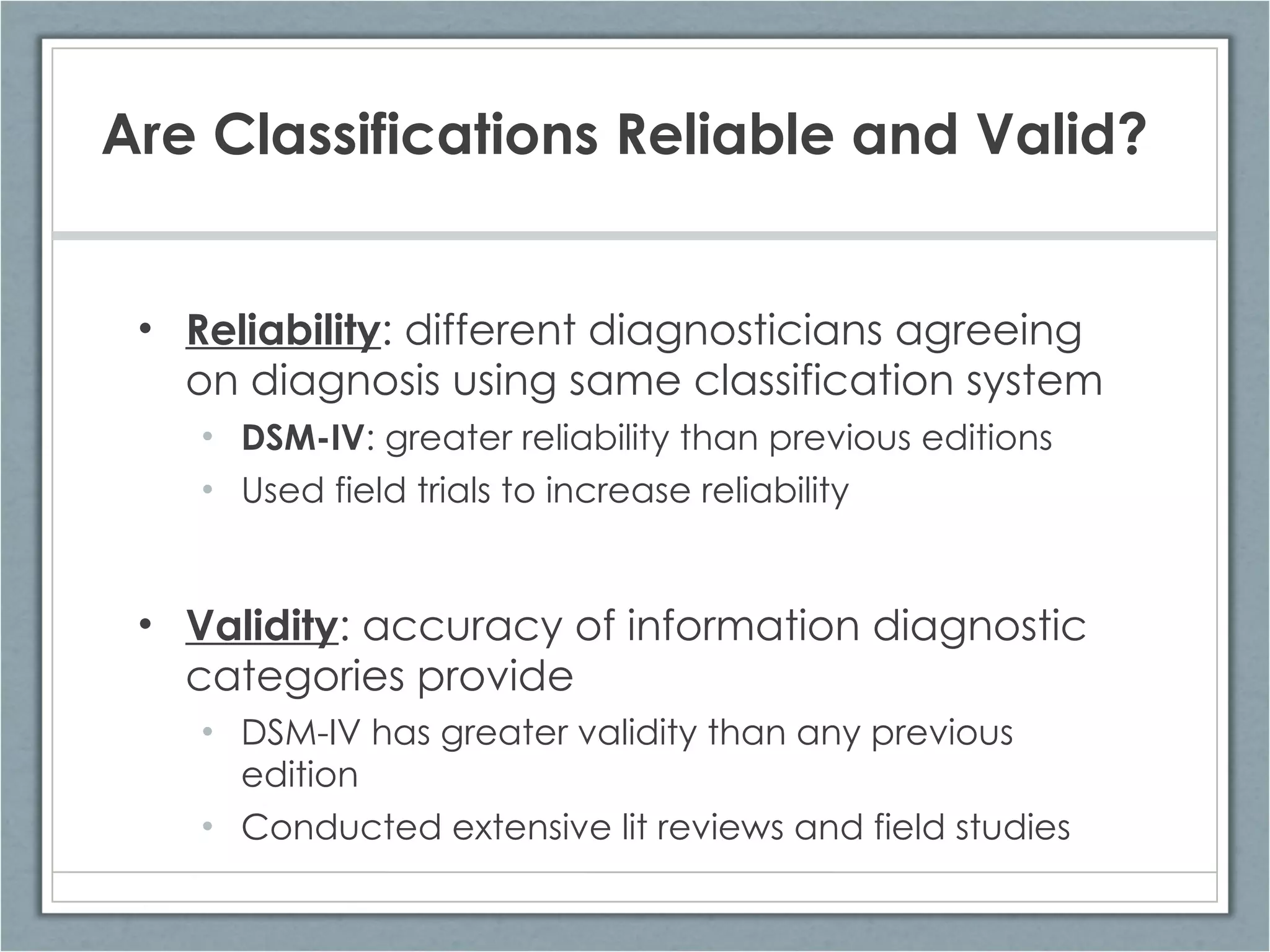 Are Classifications Reliable and Valid?

• Reliability: different diagnosticians agreeing on diagnosis using same classification system
 • DSM-IV: greater reliability than previous editions
 • Used field trials to increase reliability

• Validity: accuracy of information diagnostic categories provide
 • DSM-IV has greater validity than any previous edition
 • Conducted extensive lit reviews and field studies